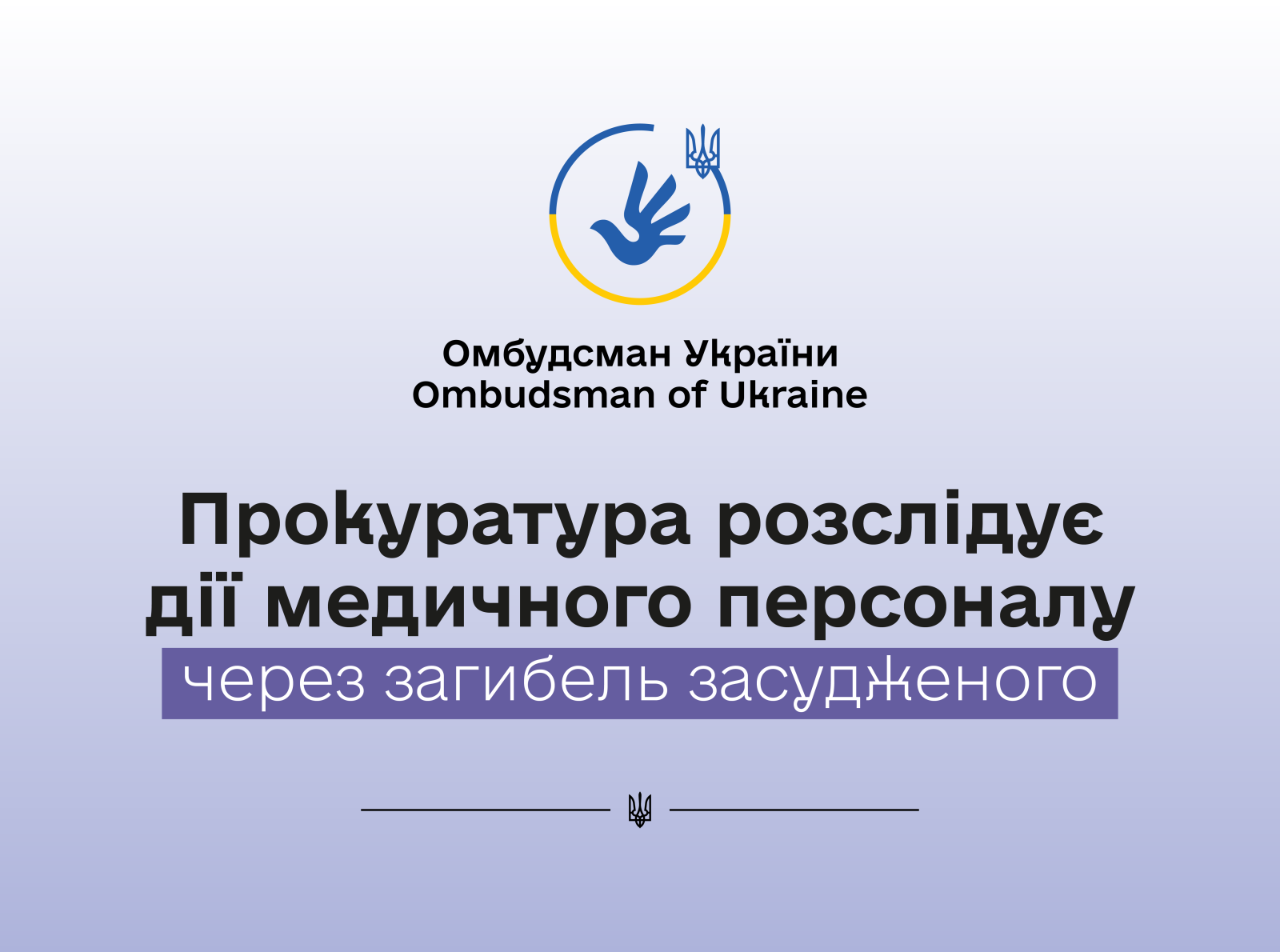 Омбудсман України
Ombudsman of Ukraine

Прокуратура розслідує дії медичного персоналу через загибель засудженого